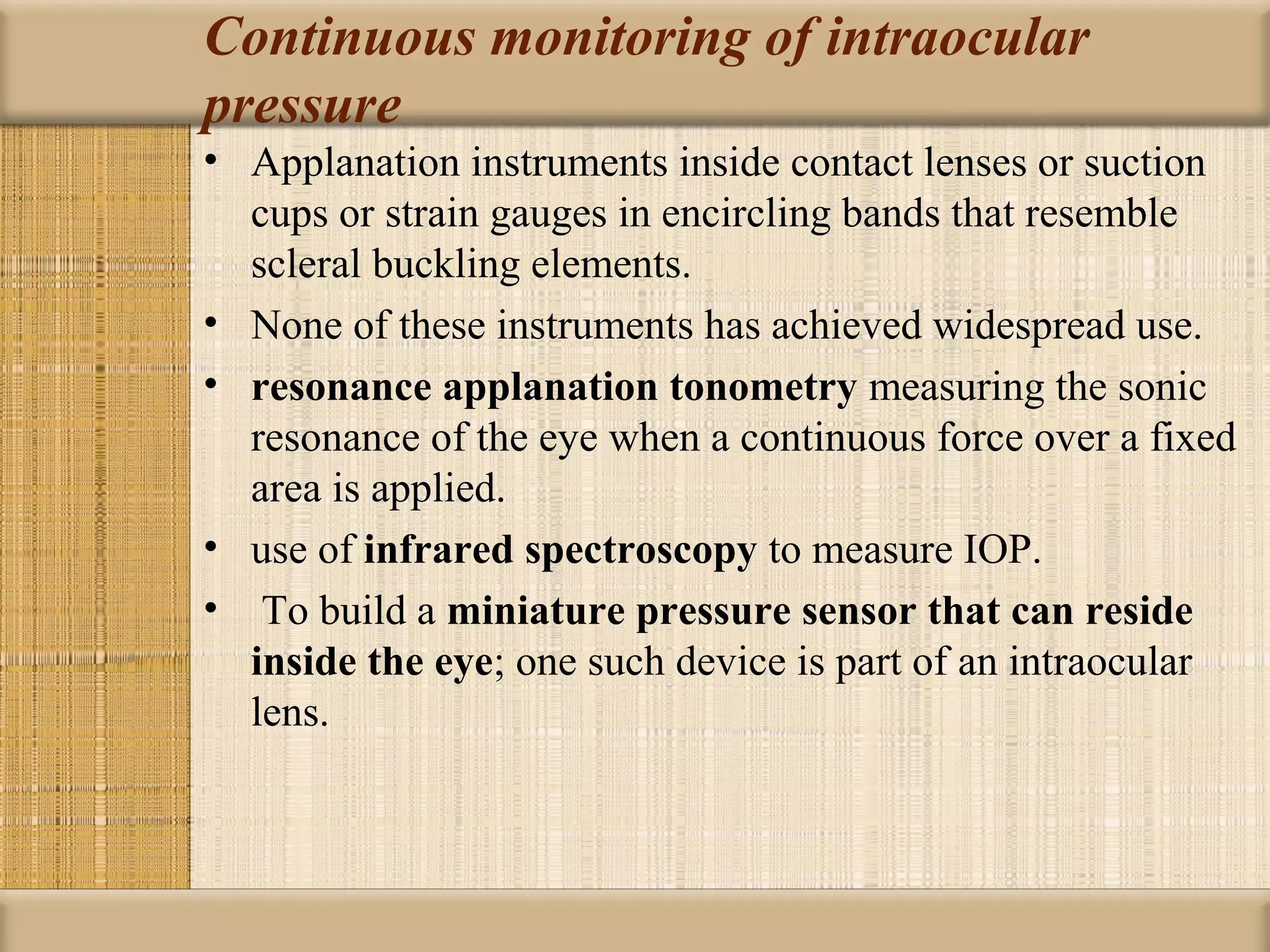 Continuous monitoring of intraocular pressure

• Applanation instruments inside contact lenses or suction cups or strain gauges in encircling bands that resemble scleral buckling elements.

• None of these instruments has achieved widespread use.

• resonance applanation tonometry measuring the sonic resonance of the eye when a continuous force over a fixed area is applied.

• use of infrared spectroscopy to measure IOP.

• To build a miniature pressure sensor that can reside inside the eye; one such device is part of an intraocular lens.